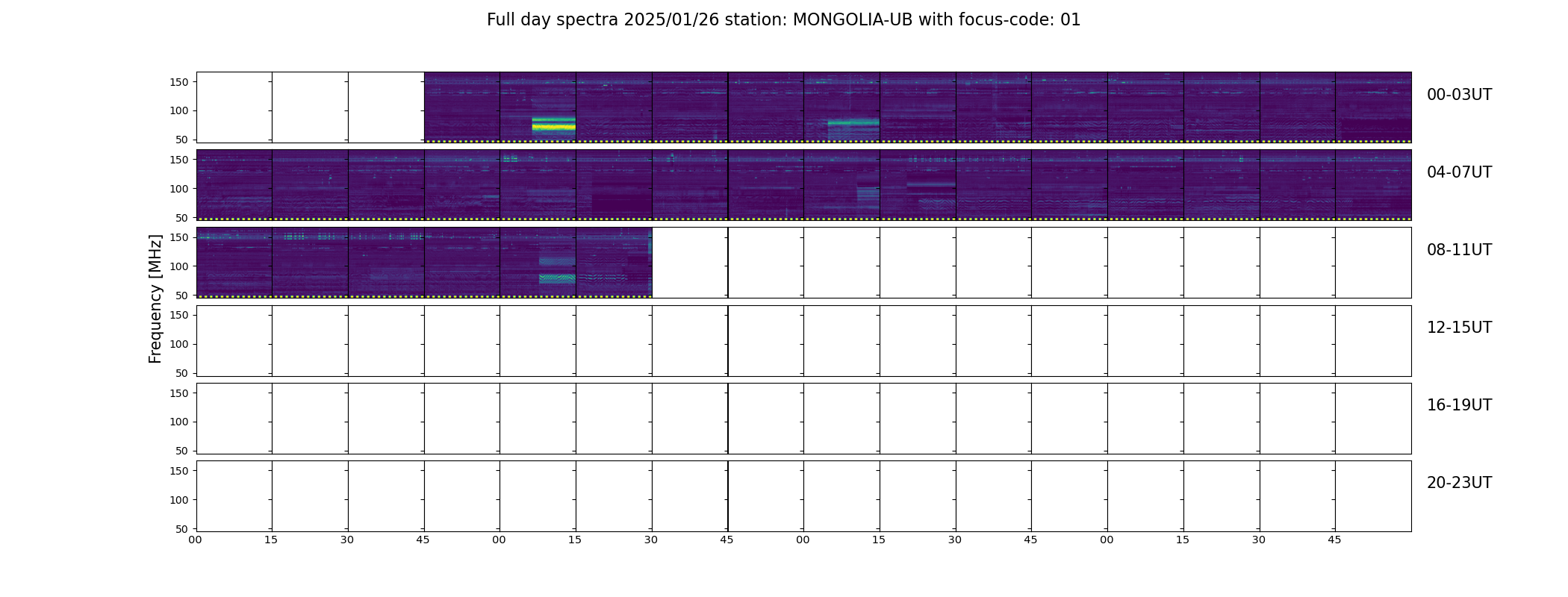 Full day spectra 2025/01/26 station: MONGOLIA-UB with focus-code: 01

Frequency [MHz]

150
100
50
00-03UT

150
100
50
04-07UT

150
100
50
08-11UT

150
100
50
12-15UT

150
100
50
16-19UT

150
100
50
20-23UT

00 15 30 45 00 15 30 45 00 15 30 45 00 15 30 45